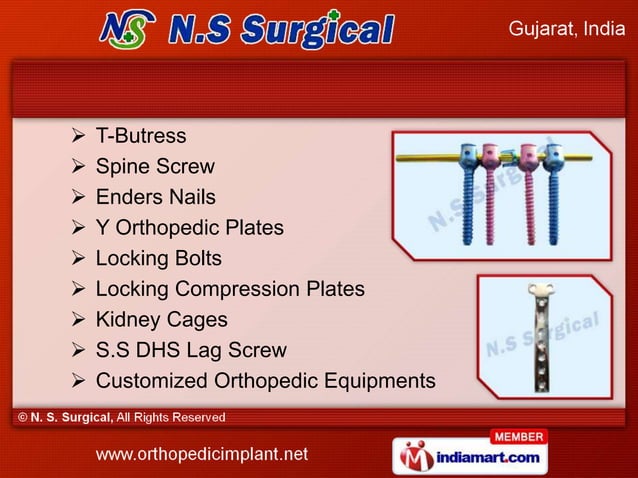 NS N.S Surgical

Gujarat, India

➢ T-Butress
➢ Spine Screw
➢ Enders Nails
➢ Y Orthopedic Plates
➢ Locking Bolts
➢ Locking Compression Plates
➢ Kidney Cages
➢ S.S DHS Lag Screw
➢ Customized Orthopedic Equipments

N.S Surgical

N.S Surgical

© N. S. Surgical, All Rights Reserved

www.orthopedicimplant.net

MEMBER
indiamart.com